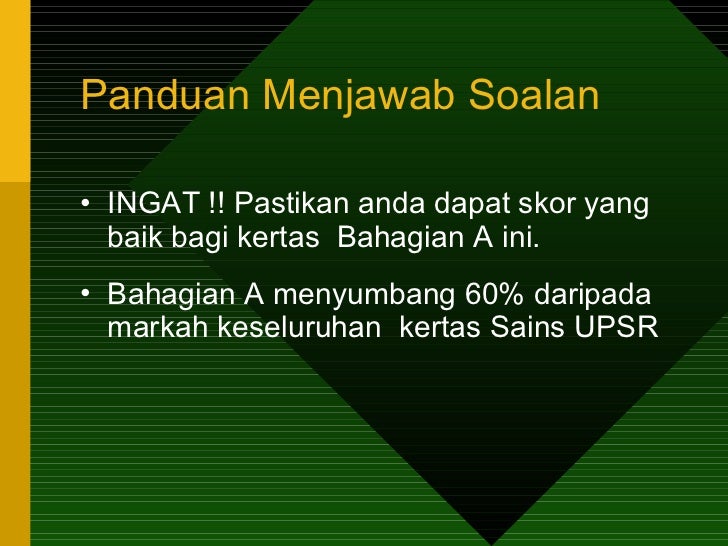 Panduan Menjawab Soalan

• INGAT !! Pastikan anda dapat skor yang baik bagi kertas Bahagian A ini.

• Bahagian A menyumbang 60% daripada markah keseluruhan kertas Sains UPSR